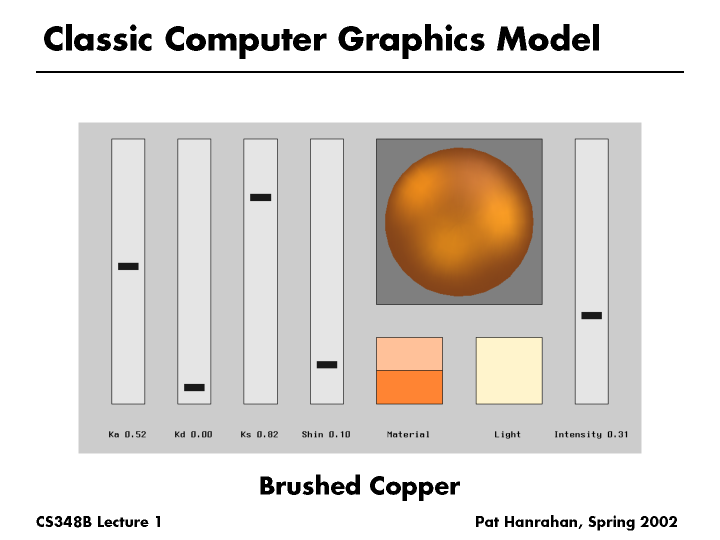 Classic Computer Graphics Model

Ka 0.52 Kd 0.00 Ks 0.82 Shin 0.10 Material Light Intensity 0.31

Brushed Copper

CS348B Lecture 1

Pat Hanrahan, Spring 2002